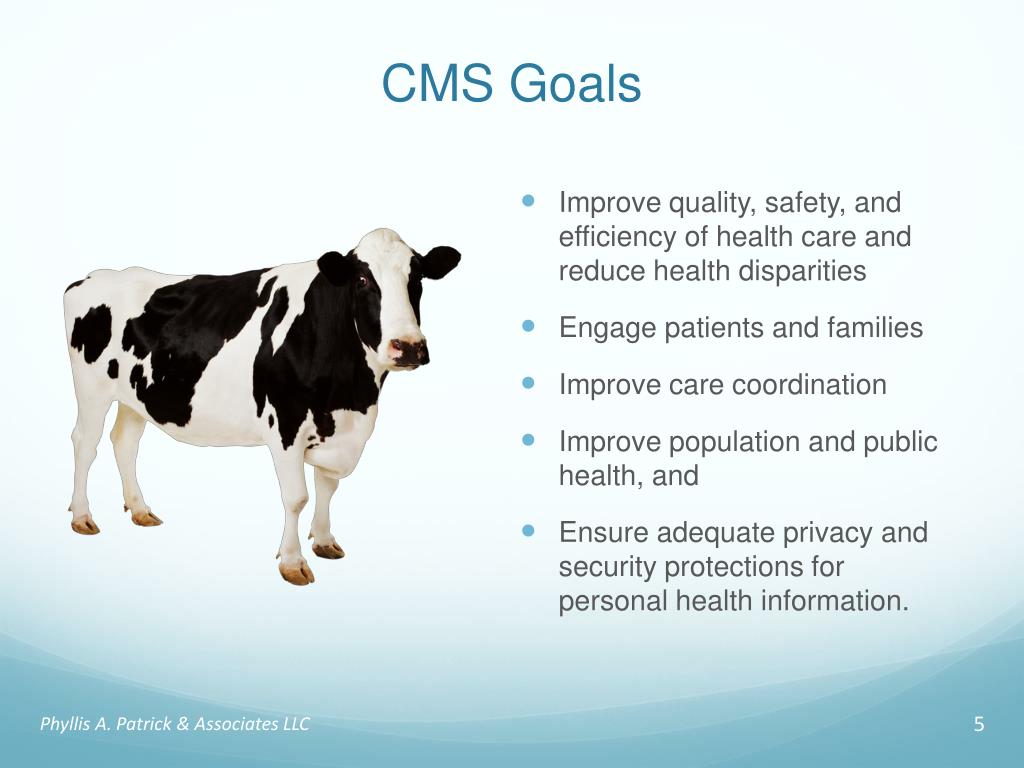 CMS Goals

- Improve quality, safety, and efficiency of health care and reduce health disparities
- Engage patients and families
- Improve care coordination
- Improve population and public health, and
- Ensure adequate privacy and security protections for personal health information.

Phyllis A. Patrick & Associates LLC

5